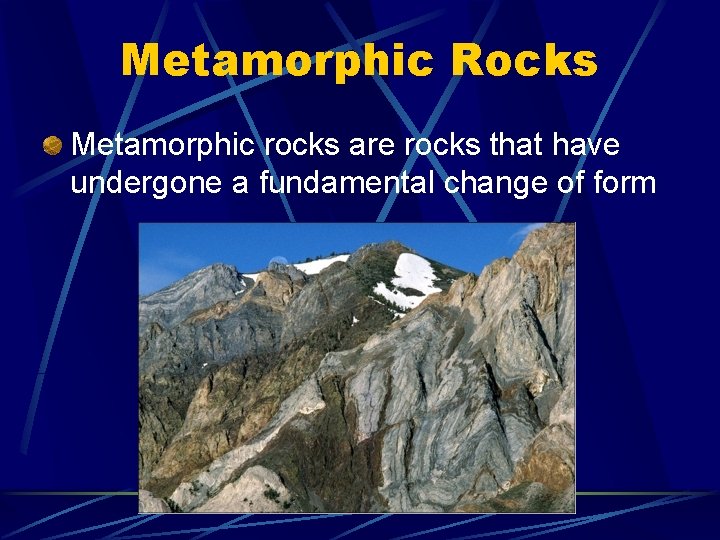 Metamorphic Rocks

Metamorphic rocks are rocks that have undergone a fundamental change of form